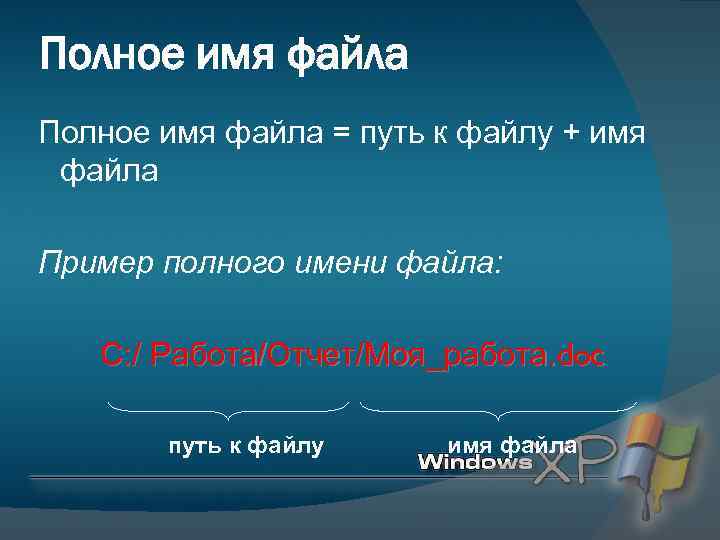 Полное имя файла

Полное имя файла = путь к файлу + имя файла

Пример полного имени файла:

C:/ Работа/Отчет/Моя_работа.doc

путь к файлу

имя файла

Windows XP